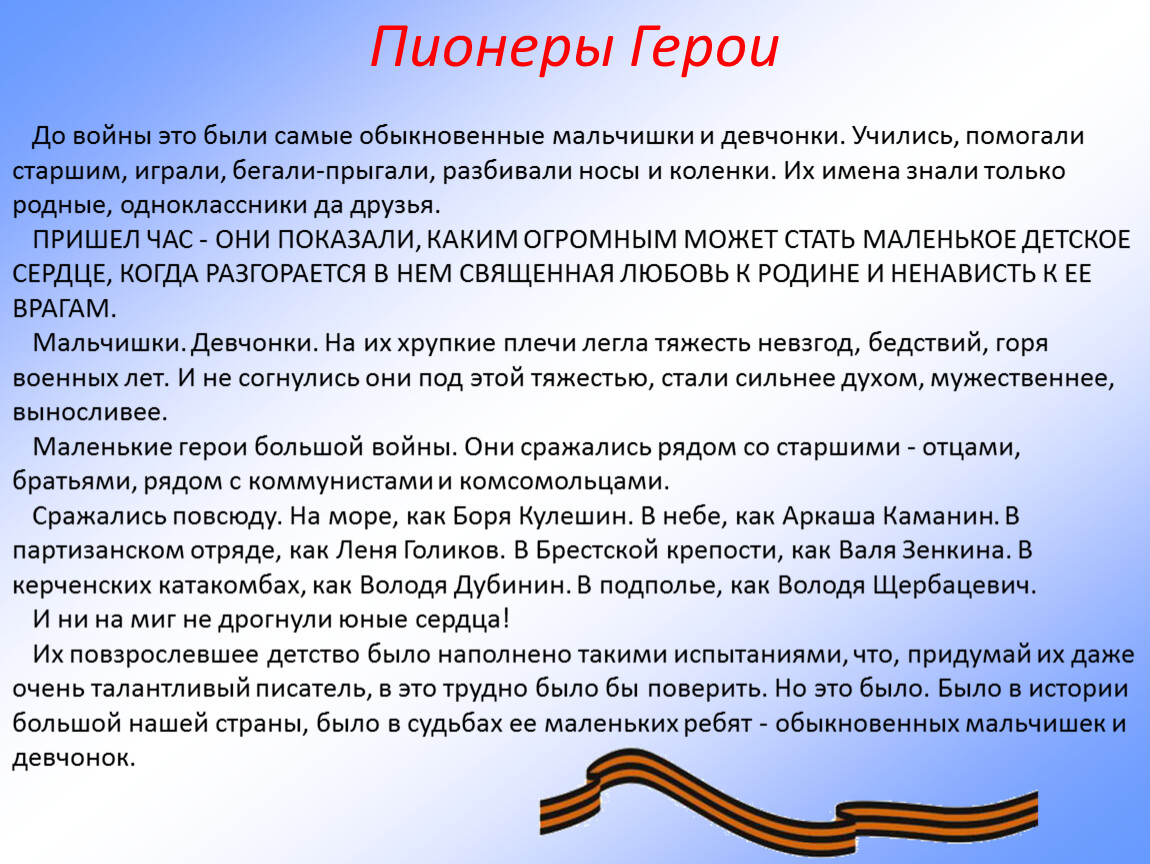 Пионеры Герои

До войны это были самые обыкновенные мальчишки и девчонки. Учились, помогали старшим, играли, бегали-прыгали, разбивали носы и коленки. Их имена знали только родные, одноклассники да друзья.

ПРИШЕЛ ЧАС - ОНИ ПОКАЗАЛИ, КАКИМ ОГРОМНЫМ МОЖЕТ СТАТЬ МАЛЕНЬКОЕ ДЕТСКОЕ СЕРДЦЕ, КОГДА РАЗГОРАЕТСЯ В НЕМ СВЯЩЕННАЯ ЛЮБОВЬ К РОДИНЕ И НЕНАВИСТЬ К ЕЕ ВРАГАМ.

Мальчишки. Девчонки. На их хрупкие плечи легла тяжесть невзгод, бедствий, горя военных лет. И не согнулись они под этой тяжестью, стали сильнее духом, мужественнее, выносливее.

Маленькие герои большой войны. Они сражались рядом со старшими - отцами, братьями, рядом с коммунистами и комсомольцами.

Сражались повсюду. На море, как Боря Кулешин. В небе, как Аркаша Каманин. В партизанском отряде, как Леня Голиков. В Брестской крепости, как Валя Зенкина. В керченских катакомбах, как Володя Дубинин. В подполье, как Володя Щербацевич.

И ни на миг не дрогнули юные сердца!

Их повзрослевшее детство было наполнено такими испытаниями, что, придумай их даже очень талантливый писатель, в это трудно было бы поверить. Но это было. Было в истории большой нашей страны, было в судьбах ее маленьких ребят - обыкновенных мальчишек и девчонок.